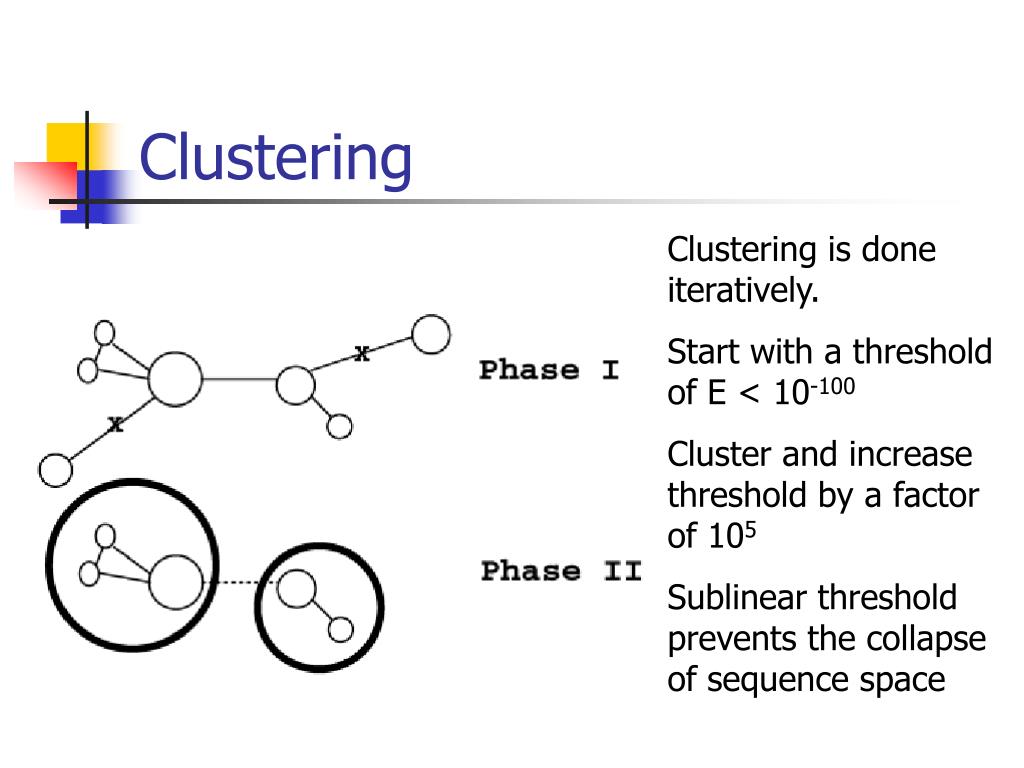 Clustering

x

x

Phase I

Phase II

Clustering is done iteratively.

Start with a threshold of E < $10^{-100}$

Cluster and increase threshold by a factor of $10^5$

Sublinear threshold prevents the collapse of sequence space